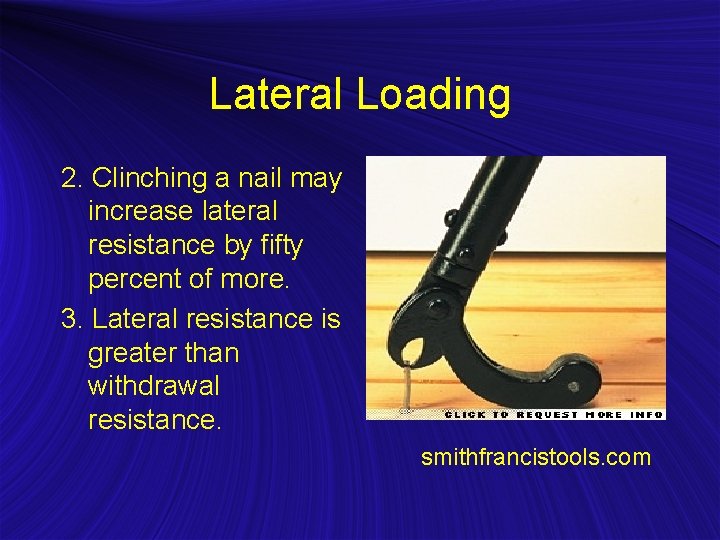 Lateral Loading

2. Clinching a nail may increase lateral resistance by fifty percent of more.

3. Lateral resistance is greater than withdrawal resistance.

CLICK TO REQUEST MORE INFO

smithfrancistools.com